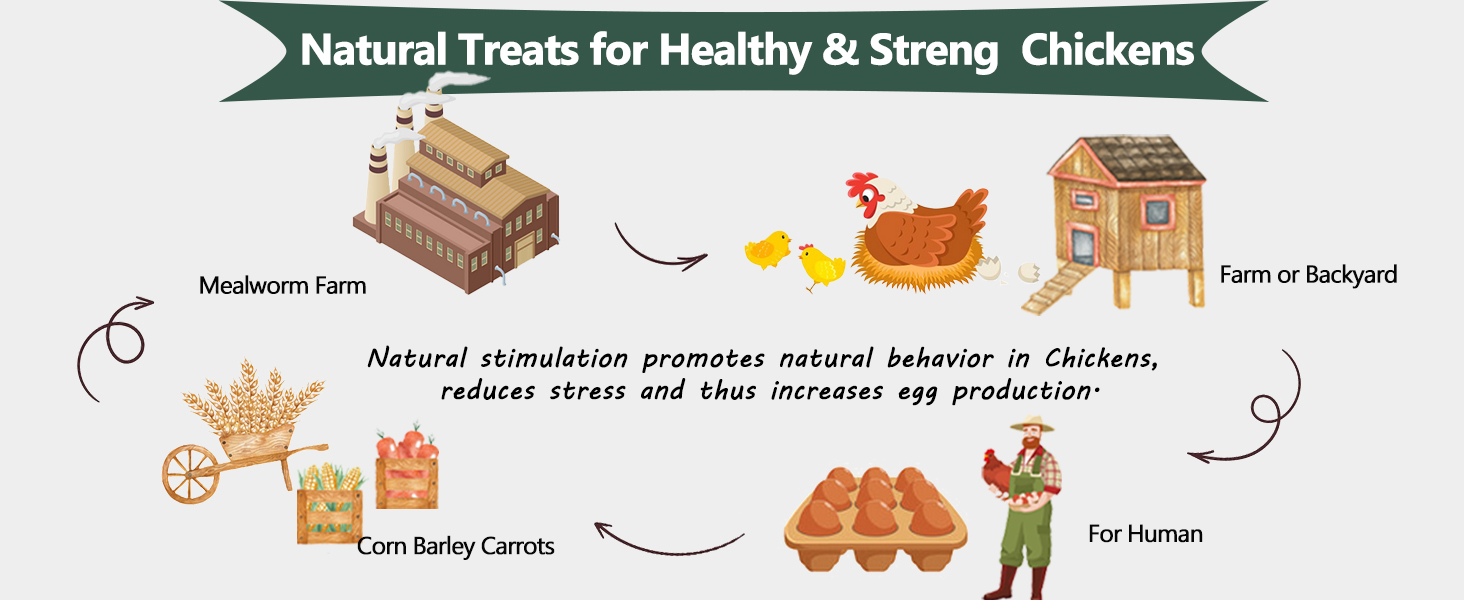 Natural Treats for Healthy & Streng Chickens

Mealworm Farm

Farm or Backyard

Natural stimulation promotes natural behavior in Chickens, reduces stress and thus increases egg production.

Corn Barley Carrots

For Human